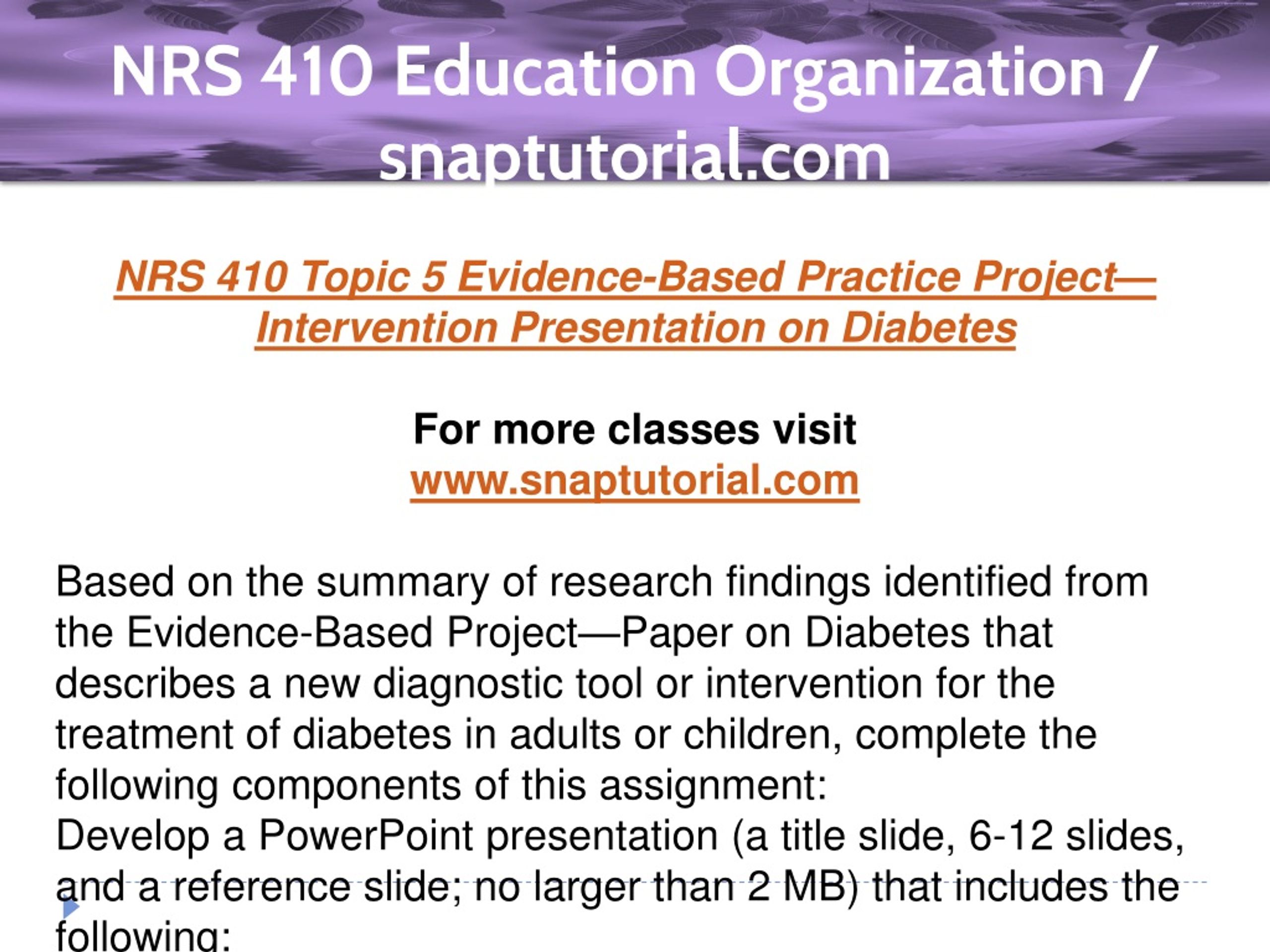 NRS 410 Education Organization / snaptutorial.com

NRS 410 Topic 5 Evidence-Based Practice Project—Intervention Presentation on Diabetes

For more classes visit
www.snaptutorial.com

Based on the summary of research findings identified from the Evidence-Based Project—Paper on Diabetes that describes a new diagnostic tool or intervention for the treatment of diabetes in adults or children, complete the following components of this assignment:
Develop a PowerPoint presentation (a title slide, 6-12 slides, and a reference slide; no larger than 2 MB) that includes the following: